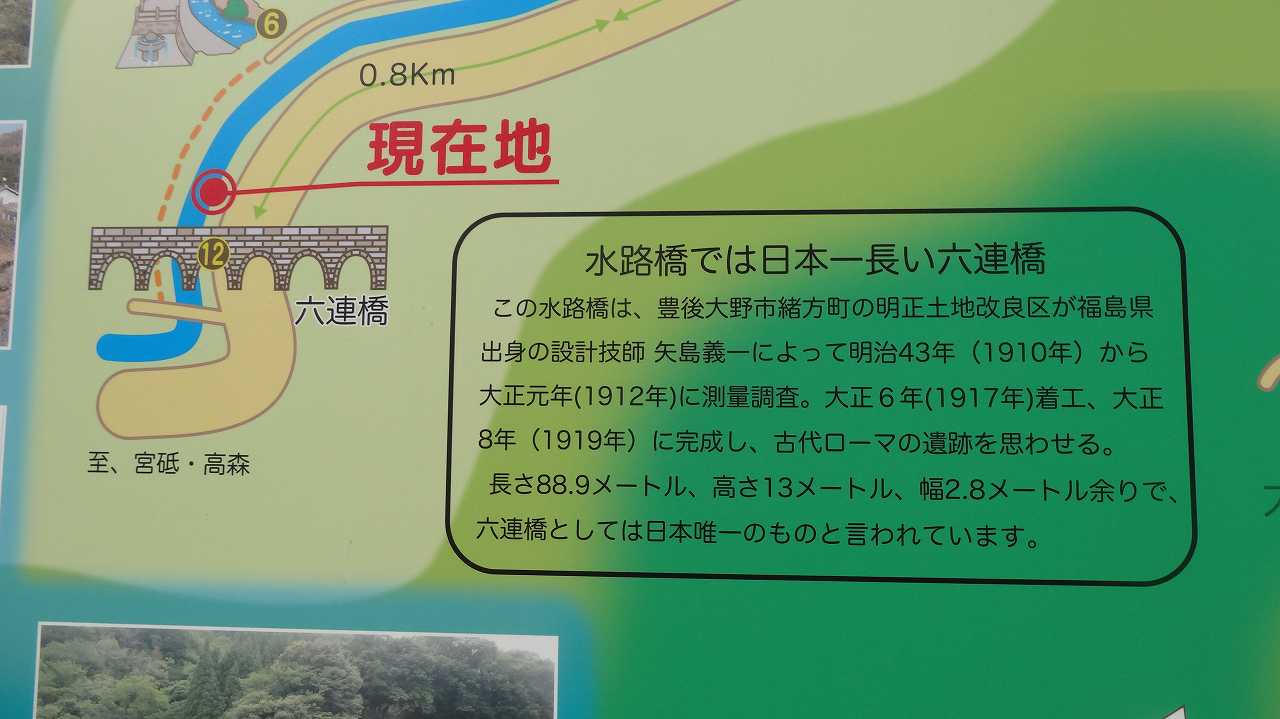 6

0.8Km

現在地

12

六連橋

至、宮砥・高森

水路橋では日本一長い六連橋

この水路橋は、豊後大野市緒方町の明正土地改良区が福島県出身の設計技師 矢島義一によって明治43年（1910年）から大正元年(1912年)に測量調査。大正６年(1917年)着工、大正8年（1919年）に完成し、古代ローマの遺跡を思わせる。

長さ88.9メートル、高さ13メートル、幅2.8メートル余りで、六連橋としては日本唯一のものと言われています。